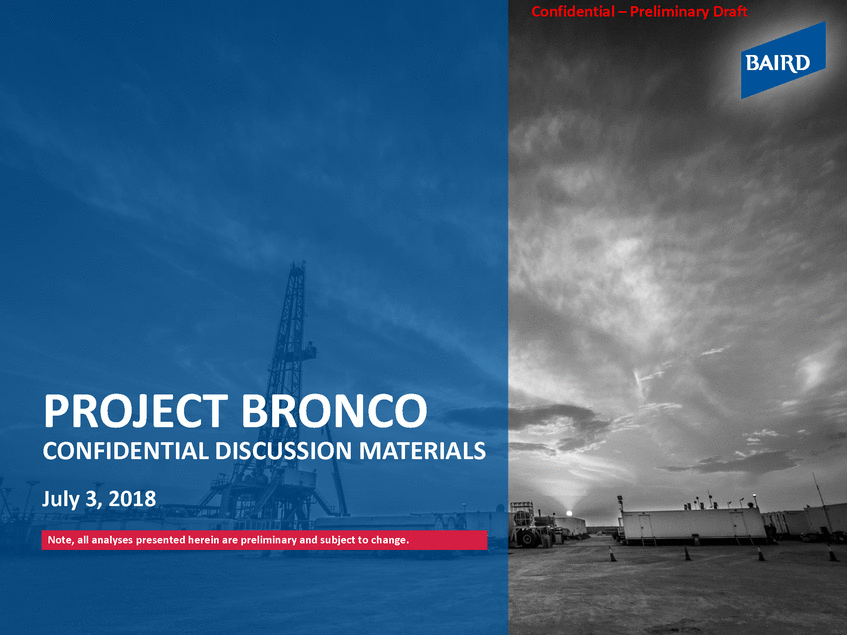 Confidential – Preliminary Draft

BAIRD

PROJECT BRONCO

CONFIDENTIAL DISCUSSION MATERIALS

July 3, 2018

Note, all analyses presented herein are preliminary and subject to change.